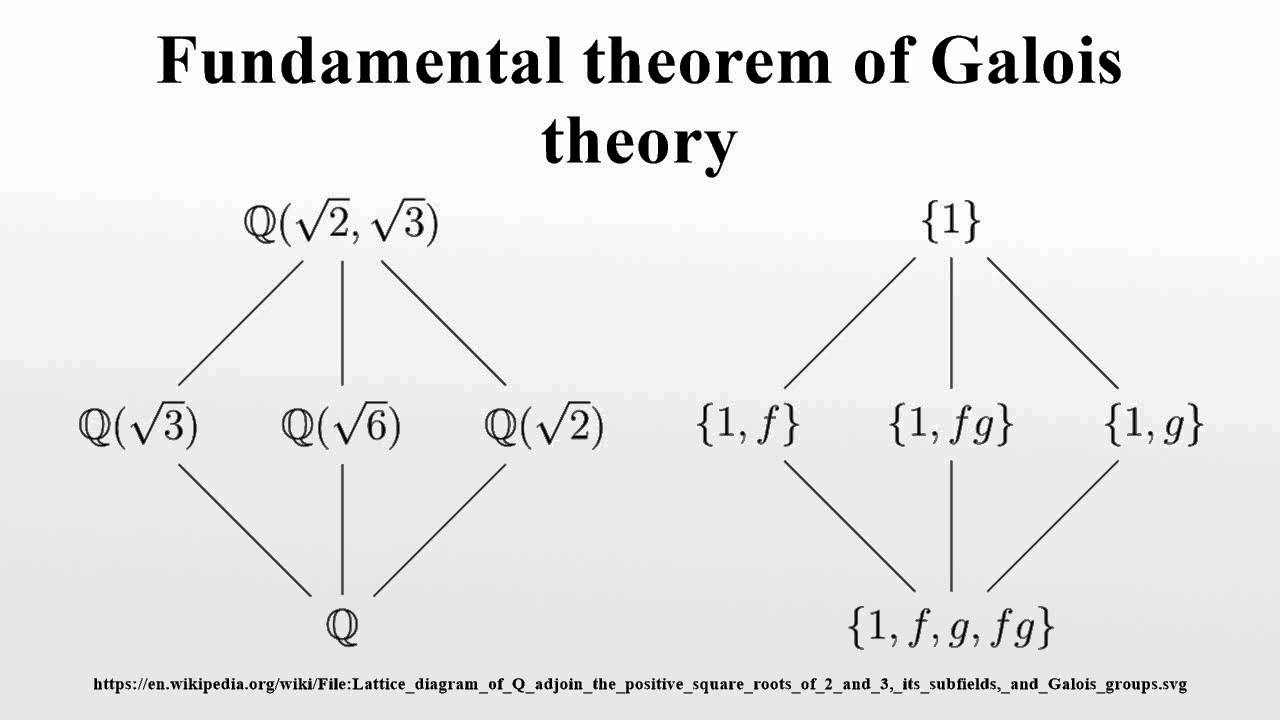 Fundamental theorem of Galois theory

$\mathbb{Q}(\sqrt{2}, \sqrt{3})$

$\mathbb{Q}(\sqrt{3})$ $\mathbb{Q}(\sqrt{6})$ $\mathbb{Q}(\sqrt{2})$

$\mathbb{Q}$

$\{1\}$

$\{1, f\}$ $\{1, fg\}$ $\{1, g\}$

$\{1, f, g, fg\}$

https://en.wikipedia.org/wiki/File:Lattice_diagram_of_Q_adjoin_the_positive_square_roots_of_2_and_3,_its_subfields,_and_Galois_groups.svg